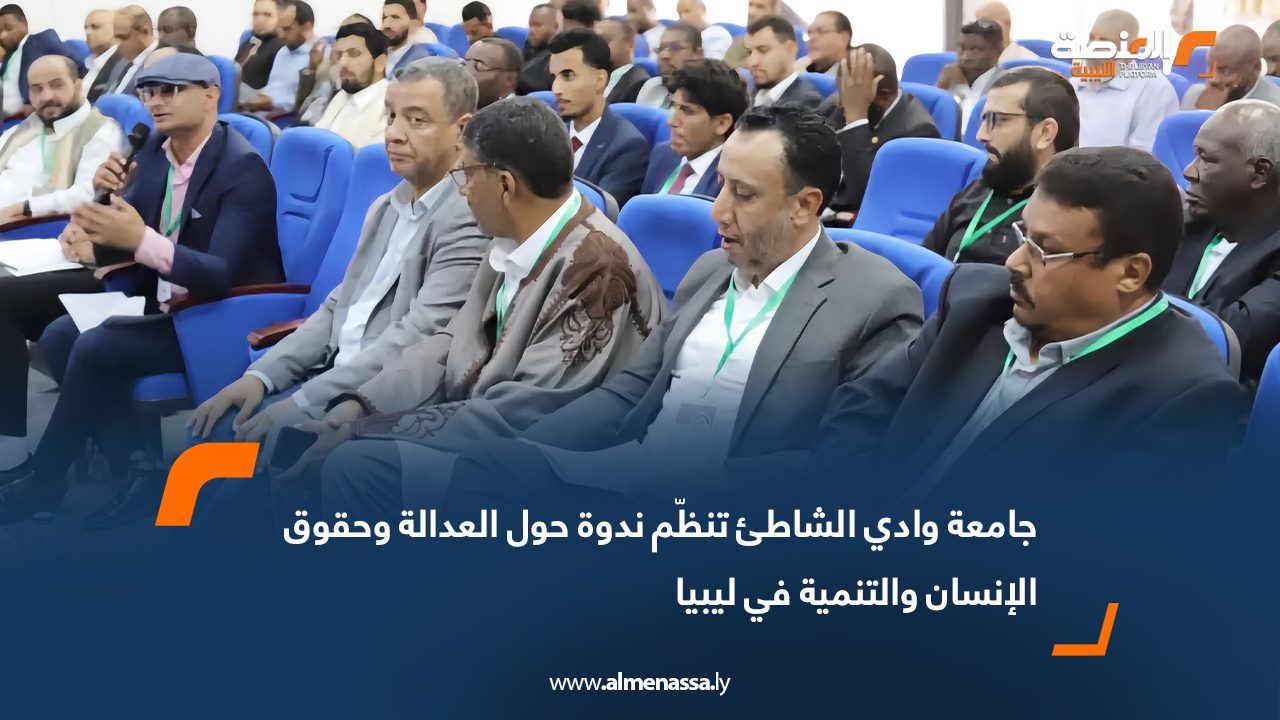 المنصة الليبية
THE LIBYAN PLATFORM

جامعة وادي الشاطئ تنظّم ندوة حول العدالة وحقوق الإنسان والتنمية في ليبيا

www.almenassa.ly